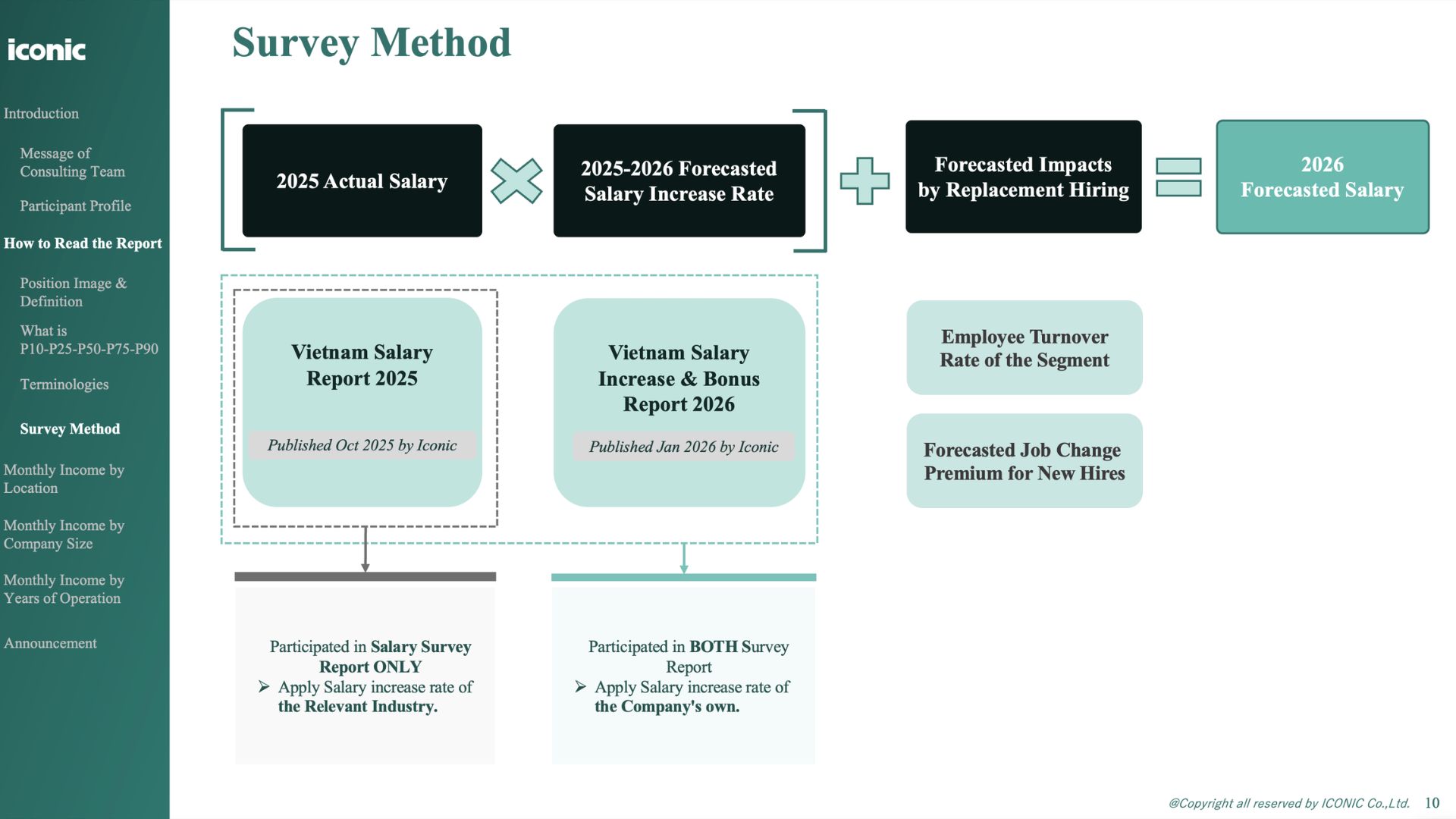 iconic

Introduction

Message of Consulting Team

Participant Profile

How to Read the Report

Position Image & Definition

What is P10-P25-P50-P75-P90

Terminologies

Survey Method

Monthly Income by Location

Monthly Income by Company Size

Monthly Income by Years of Operation

Announcement

Survey Method

2025 Actual Salary

2025-2026 Forecasted Salary Increase Rate

Forecasted Impacts by Replacement Hiring

2026 Forecasted Salary

Vietnam Salary Report 2025

Published Oct 2025 by Iconic

Vietnam Salary Increase & Bonus Report 2026

Published Jan 2026 by Iconic

Employee Turnover Rate of the Segment

Forecasted Job Change Premium for New Hires

Participated in Salary Survey Report ONLY
➢ Apply Salary increase rate of the Relevant Industry.

Participated in BOTH Survey Report
➢ Apply Salary increase rate of the Company's own.

@Copyright all reserved by ICONIC Co.,Ltd. 10